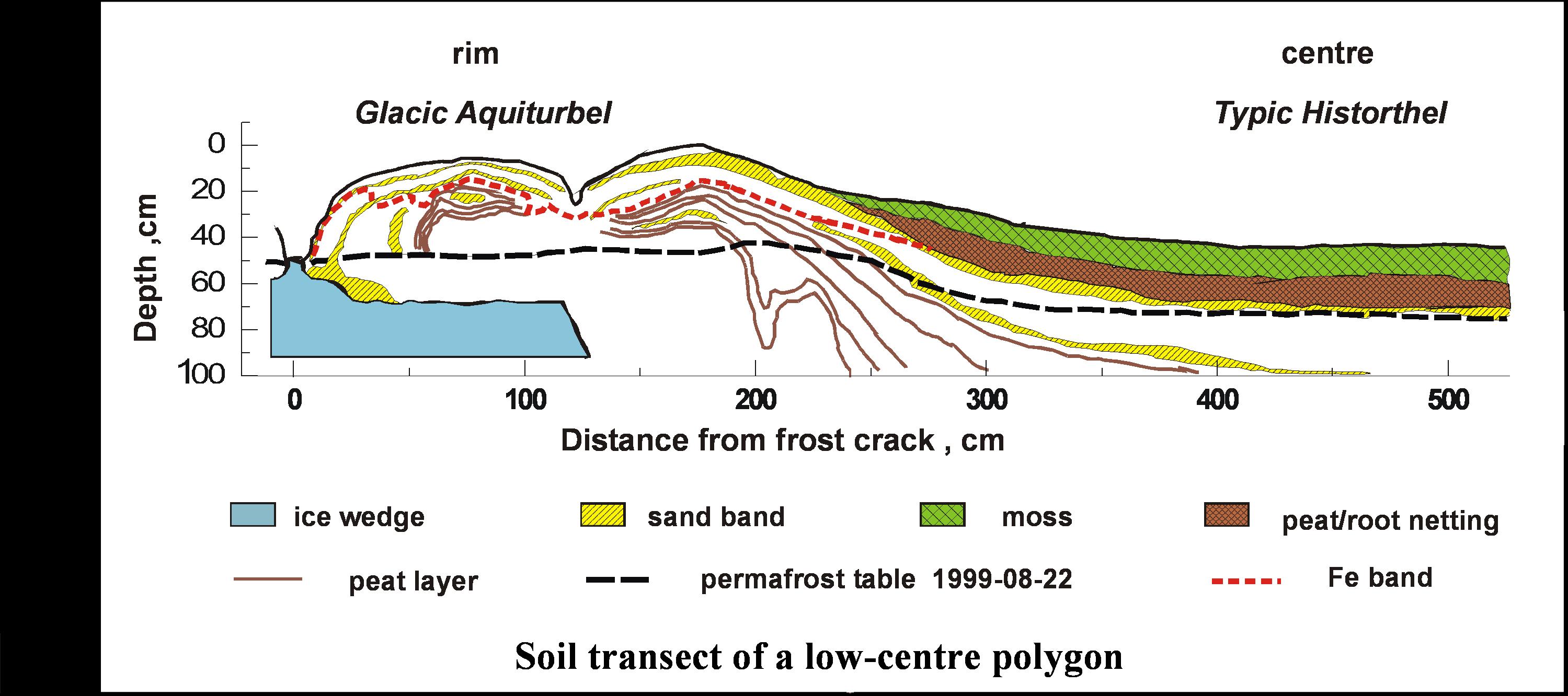 rim

centre

Glacic Aquiturbel

Typic Historthel

Depth ,cm

0
20
40
60
80
100

0
100
200
300
400
500

Distance from frost crack , cm

ice wedge
sand band
moss
peat/root netting
peat layer
permafrost table 1999-08-22
Fe band

Soil transect of a low-centre polygon